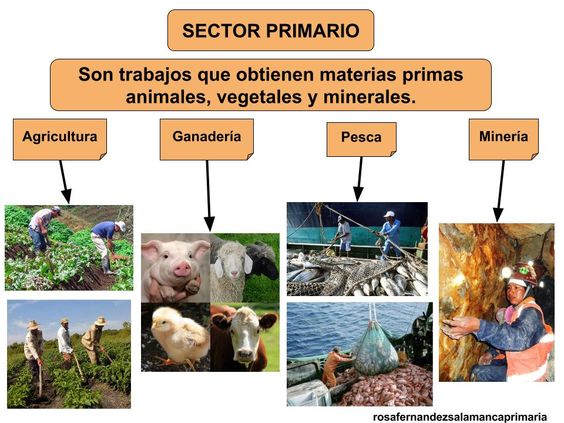 SECTOR PRIMARIO

Son trabajos que obtienen materias primas animales, vegetales y minerales.

Agricultura

Ganadería

Pesca

Minería

rosafernandezsalamancaprimaria